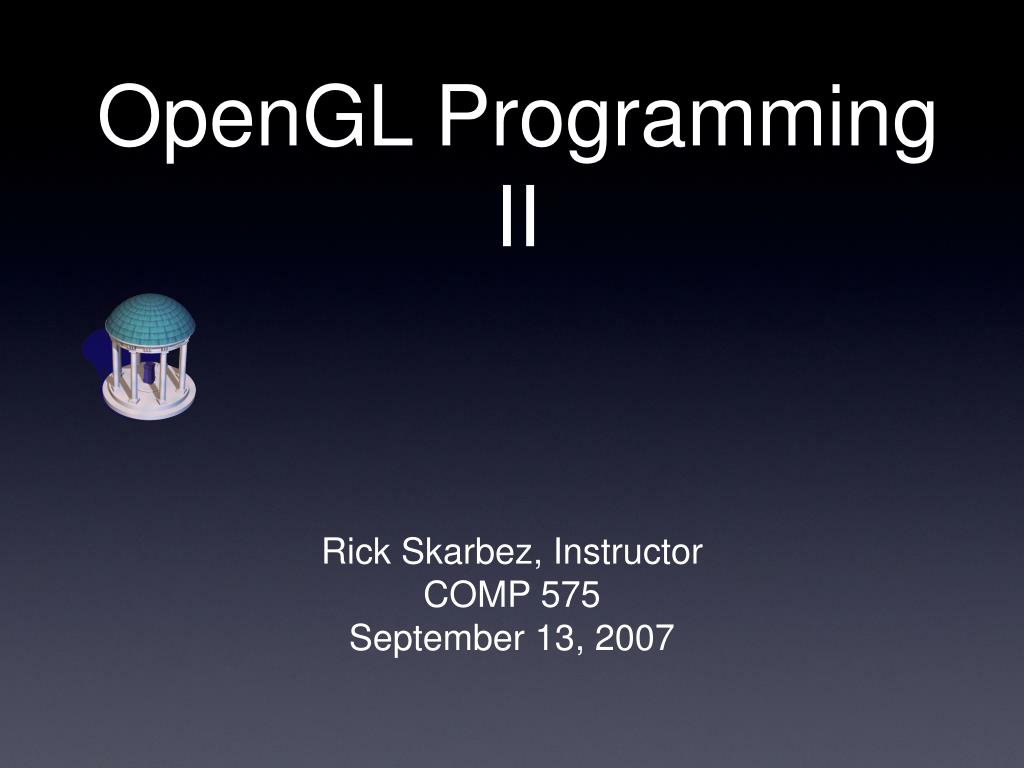 OpenGL Programming II

Rick Skarbez, Instructor
COMP 575
September 13, 2007